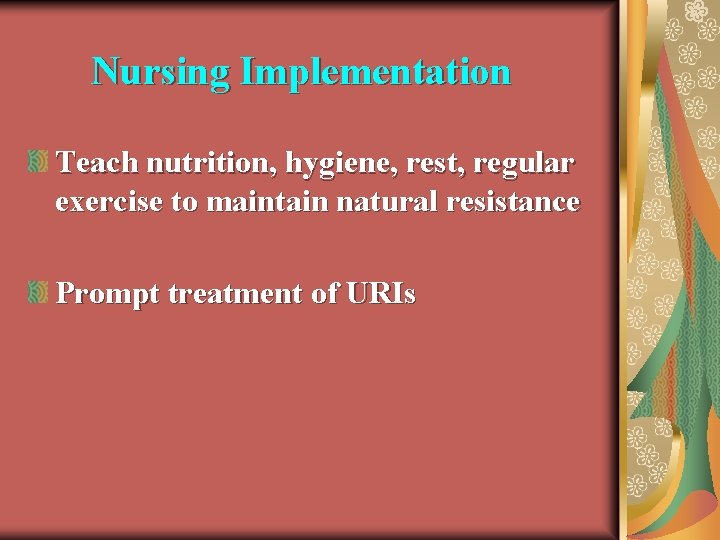 Nursing Implementation

Teach nutrition, hygiene, rest, regular exercise to maintain natural resistance

Prompt treatment of URIs